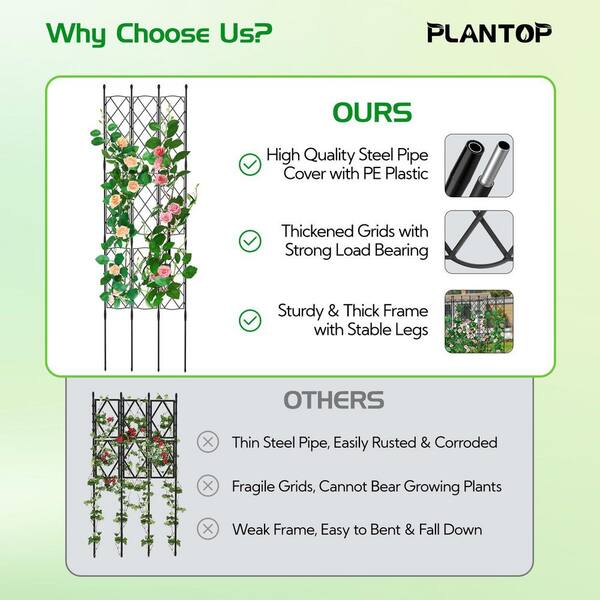 Why Choose Us?

PLANTOP

OURS

High Quality Steel Pipe Cover with PE Plastic

Thickened Grids with Strong Load Bearing

Sturdy & Thick Frame with Stable Legs

OTHERS

Thin Steel Pipe, Easily Rusted & Corroded

Fragile Grids, Cannot Bear Growing Plants

Weak Frame, Easy to Bent & Fall Down